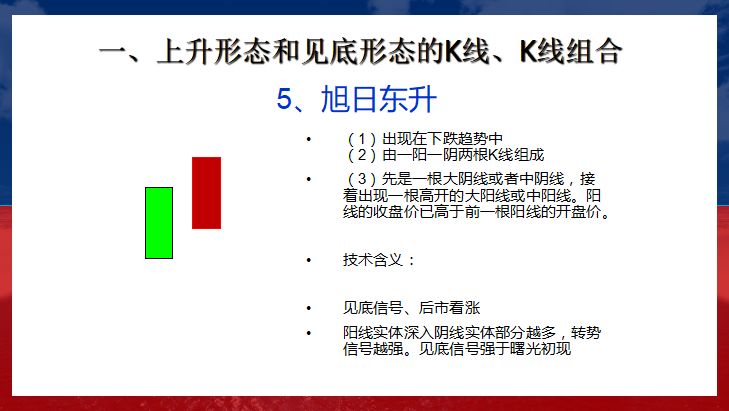 一、上升形态和见底形态的K线、K线组合

5、旭日东升

• （1）出现在下跌趋势中
（2）由一阳一阴两根K线组成

• （3）先是一根大阴线或者中阴线，接着出现一根高开的大阳线或中阳线。阳线的收盘价已高于前一根阳线的开盘价。

• 技术含义：

• 见底信号、后市看涨

• 阳线实体深入阴线实体部分越多，转势信号越强。见底信号强于曙光初现